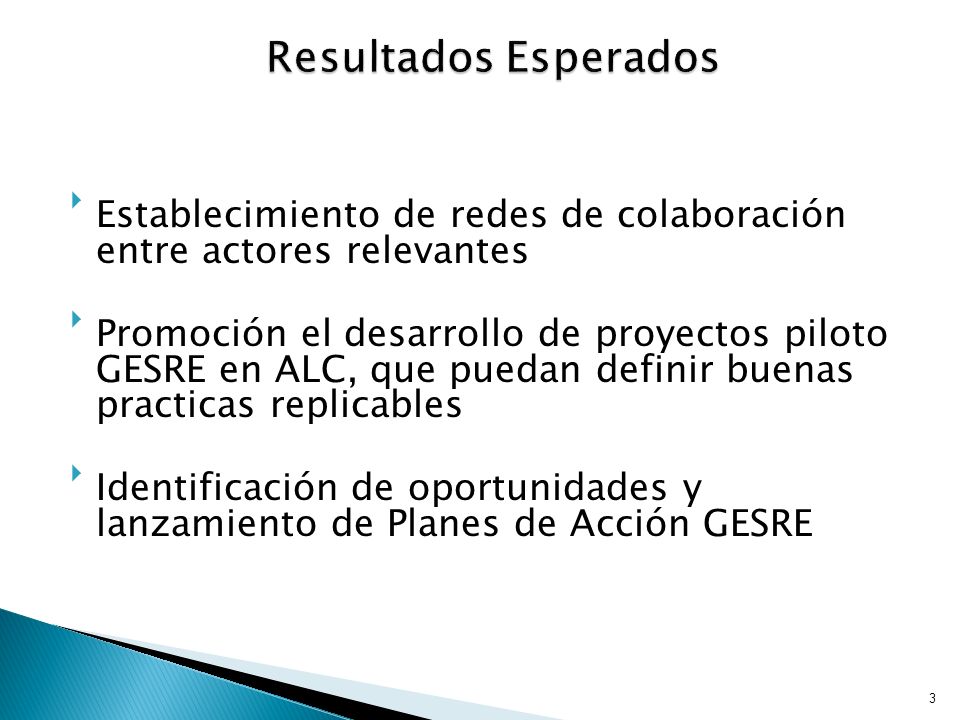 Resultados Esperados

Establecimiento de redes de colaboración entre actores relevantes

Promoción el desarrollo de proyectos piloto GESRE en ALC, que puedan definir buenas practicas replicables

Identificación de oportunidades y lanzamiento de Planes de Acción GESRE

3